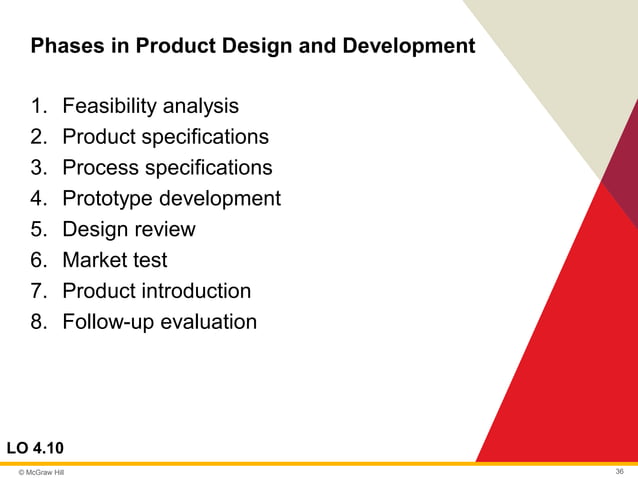 Phases in Product Design and Development

1. Feasibility analysis
2. Product specifications
3. Process specifications
4. Prototype development
5. Design review
6. Market test
7. Product introduction
8. Follow-up evaluation

LO 4.10

© McGraw Hill

36